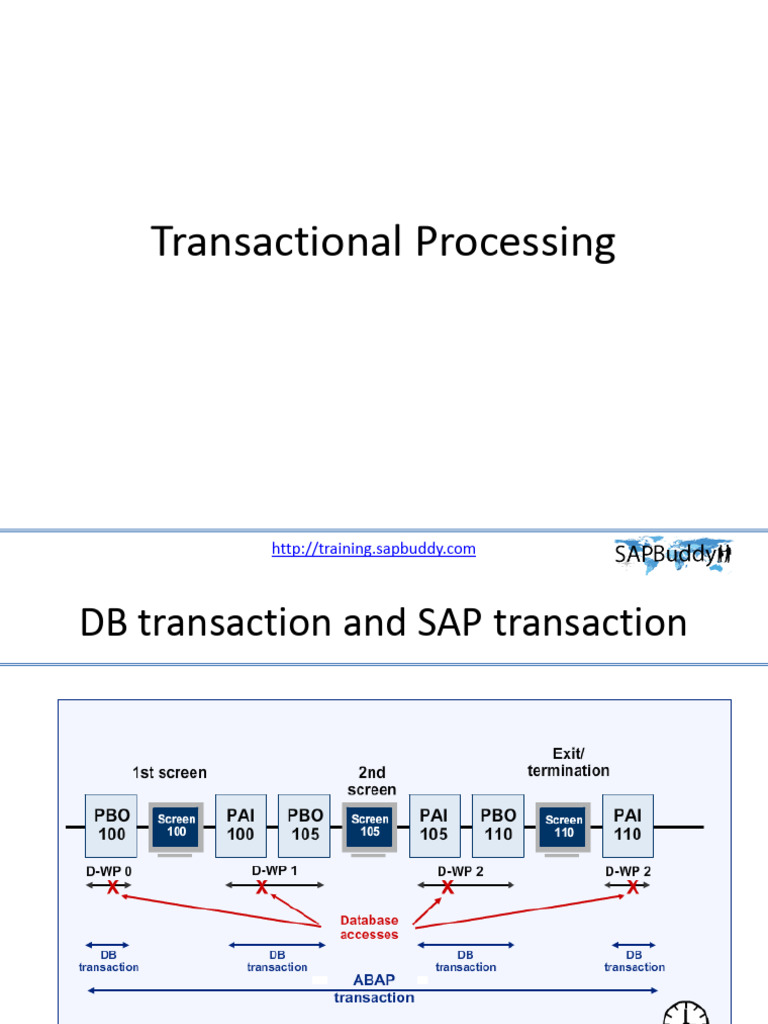 Transactional Processing

http://training.sapbuddy.com

SAPBuddy

DB transaction and SAP transaction

1st screen

2nd screen

Exit/ termination

PBO 100

Screen 100

PAI 100

PBO 105

Screen 105

PAI 105

PBO 110

Screen 110

PAI 110

D-WP 0

D-WP 1

D-WP 2

D-WP 2

Database accesses

DB transaction

DB transaction

DB transaction

DB transaction

ABAP transaction